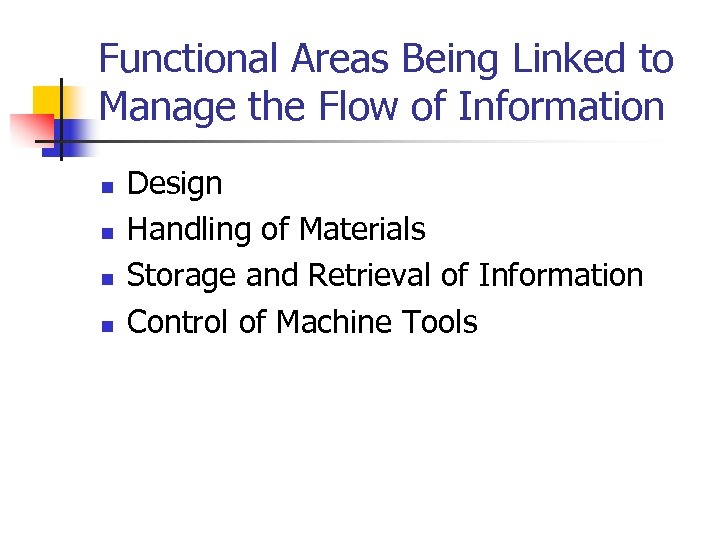 Functional Areas Being Linked to Manage the Flow of Information

- Design
- Handling of Materials
- Storage and Retrieval of Information
- Control of Machine Tools